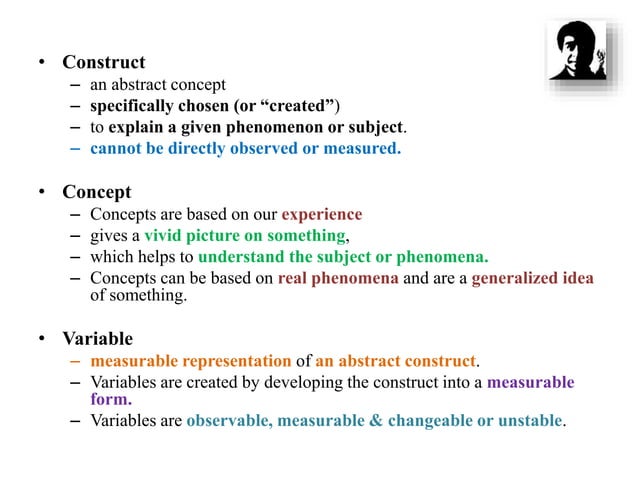 • Construct
– an abstract concept
– specifically chosen (or “created”)
– to explain a given phenomenon or subject.
– cannot be directly observed or measured.

• Concept
– Concepts are based on our experience
– gives a vivid picture on something,
– which helps to understand the subject or phenomena.
– Concepts can be based on real phenomena and are a generalized idea of something.

• Variable
– measurable representation of an abstract construct.
– Variables are created by developing the construct into a measurable form.
– Variables are observable, measurable & changeable or unstable.